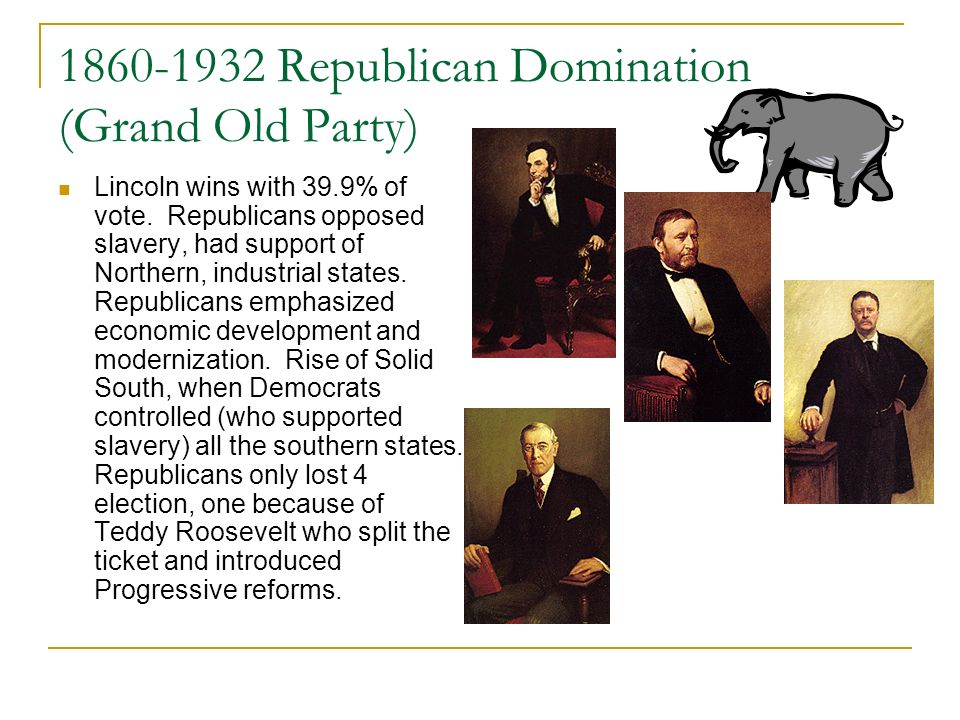 1860-1932 Republican Domination (Grand Old Party)

Lincoln wins with 39.9% of vote. Republicans opposed slavery, had support of Northern, industrial states. Republicans emphasized economic development and modernization. Rise of Solid South, when Democrats controlled (who supported slavery) all the southern states. Republicans only lost 4 election, one because of Teddy Roosevelt who split the ticket and introduced Progressive reforms.